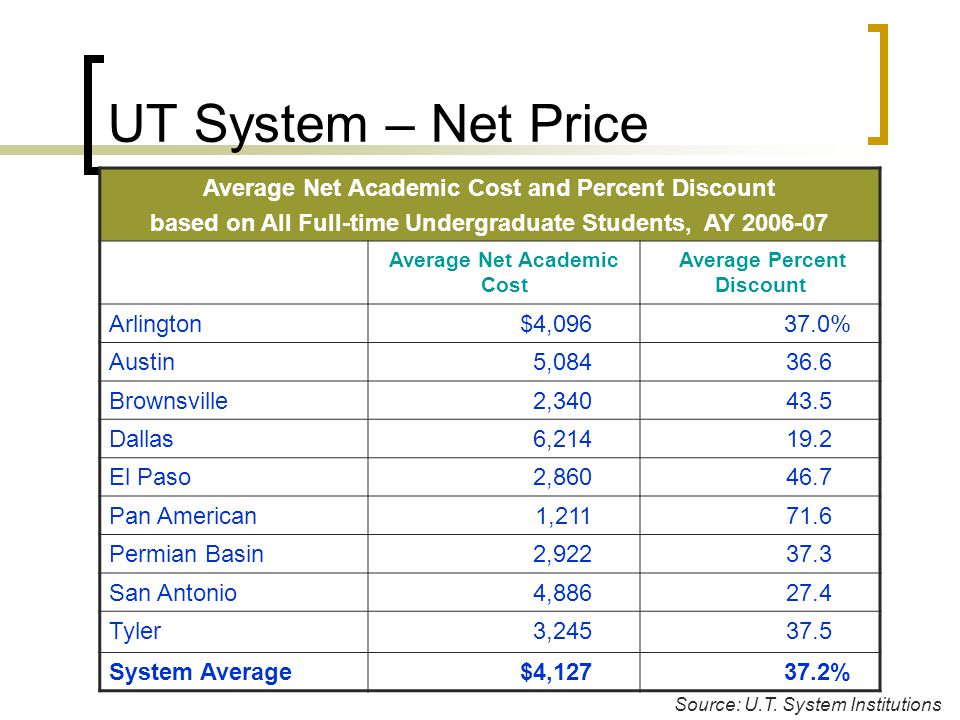 UT System – Net Price

Average Net Academic Cost and Percent Discount based on All Full-time Undergraduate Students, AY 2006-07

| | Average Net Academic Cost | Average Percent Discount |
|---|---|---|
| Arlington | $4,096 | 37.0% |
| Austin | 5,084 | 36.6 |
| Brownsville | 2,340 | 43.5 |
| Dallas | 6,214 | 19.2 |
| El Paso | 2,860 | 46.7 |
| Pan American | 1,211 | 71.6 |
| Permian Basin | 2,922 | 37.3 |
| San Antonio | 4,886 | 27.4 |
| Tyler | 3,245 | 37.5 |
| System Average | $4,127 | 37.2% |

Source: U.T. System Institutions